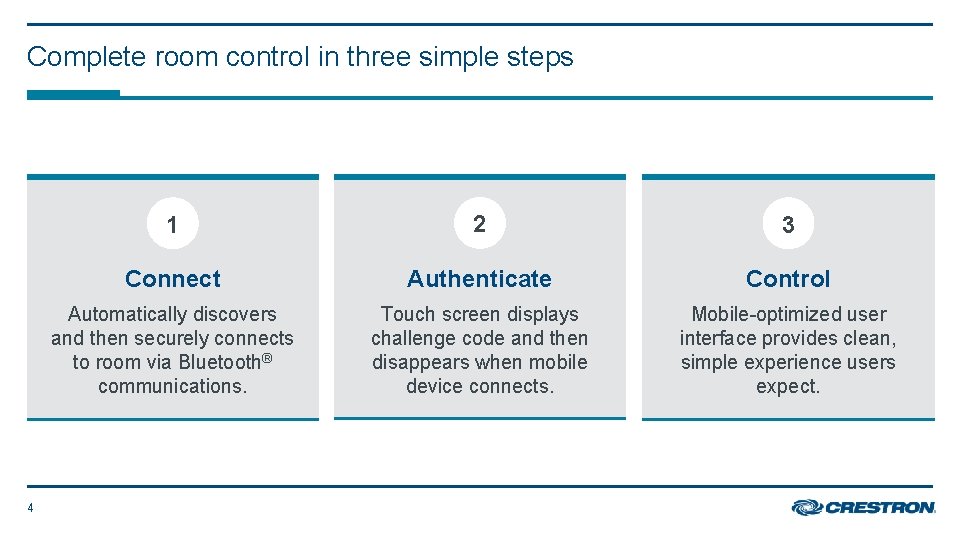 Complete room control in three simple steps

1

Connect

Automatically discovers and then securely connects to room via Bluetooth® communications.

2

Authenticate

Touch screen displays challenge code and then disappears when mobile device connects.

3

Control

Mobile-optimized user interface provides clean, simple experience users expect.

4

CRESTRON.